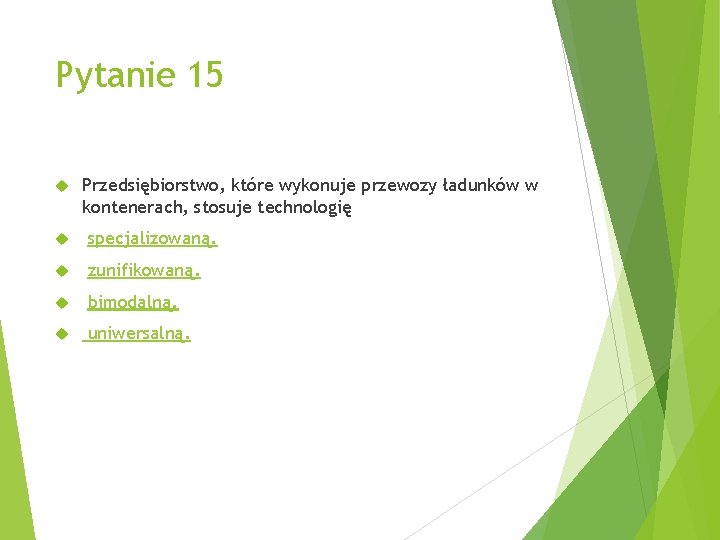 Pytanie 15

Przedsiębiorstwo, które wykonuje przewozy ładunków w kontenerach, stosuje technologię

specjalizowaną.

zunifikowaną.

bimodalną.

uniwersalną.